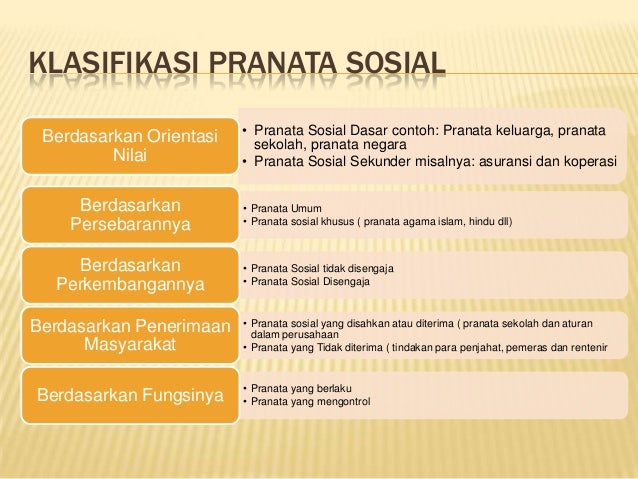 KLASIFIKASI PRANATA SOSIAL

Berdasarkan Orientasi Nilai

• Pranata Sosial Dasar contoh: Pranata keluarga, pranata sekolah, pranata negara
• Pranata Sosial Sekunder misalnya: asuransi dan koperasi

Berdasarkan Persebarannya

• Pranata Umum
• Pranata sosial khusus ( pranata agama islam, hindu dll)

Berdasarkan Perkembangannya

• Pranata Sosial tidak disengaja
• Pranata Sosial Disengaja

Berdasarkan Penerimaan Masyarakat

• Pranata sosial yang disahkan atau diterima ( pranata sekolah dan aturan dalam perusahaan
• Pranata yang Tidak diterima ( tindakan para penjahat, pemeras dan rentenir

Berdasarkan Fungsinya

• Pranata yang berlaku
• Pranata yang mengontrol